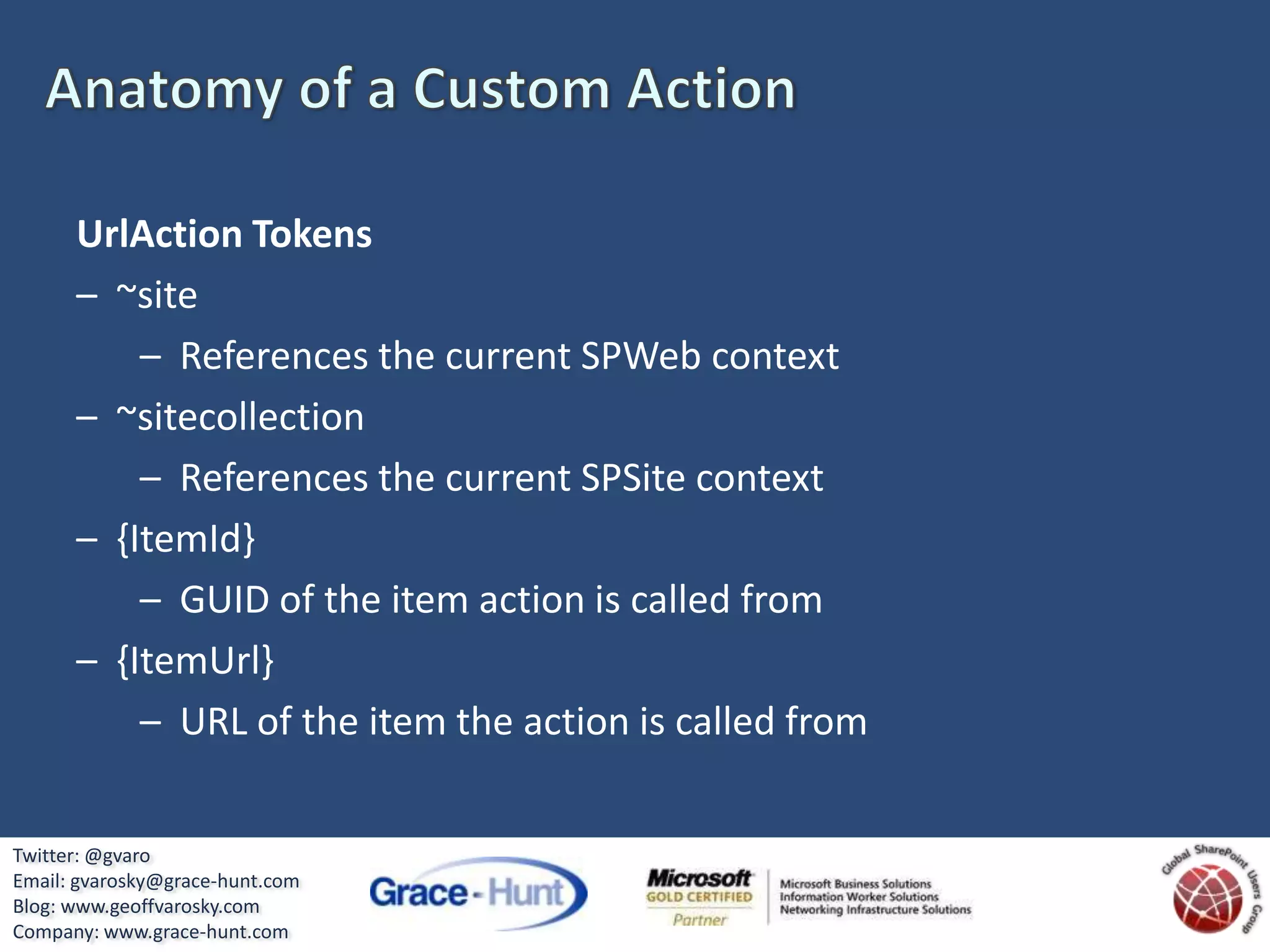 Anatomy of a Custom Action

UrlAction Tokens

– ~site
  – References the current SPWeb context
– ~sitecollection
  – References the current SPSite context
– {ItemId}
  – GUID of the item action is called from
– {ItemUrl}
  – URL of the item the action is called from

Twitter: @gvaro
Email: gvarosky@grace-hunt.com
Blog: www.geoffvarosky.com
Company: www.grace-hunt.com

Grace-Hunt

Microsoft GOLD CERTIFIED Partner
Microsoft Business Solutions
Information Worker Solutions
Networking Infrastructure Solutions

Global SharePoint Users Group